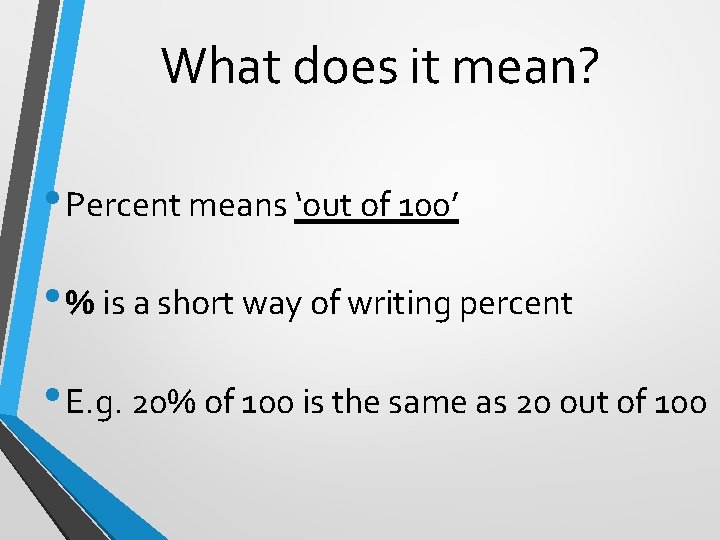 What does it mean?

• Percent means 'out of 100'

• % is a short way of writing percent

• E.g. 20% of 100 is the same as 20 out of 100